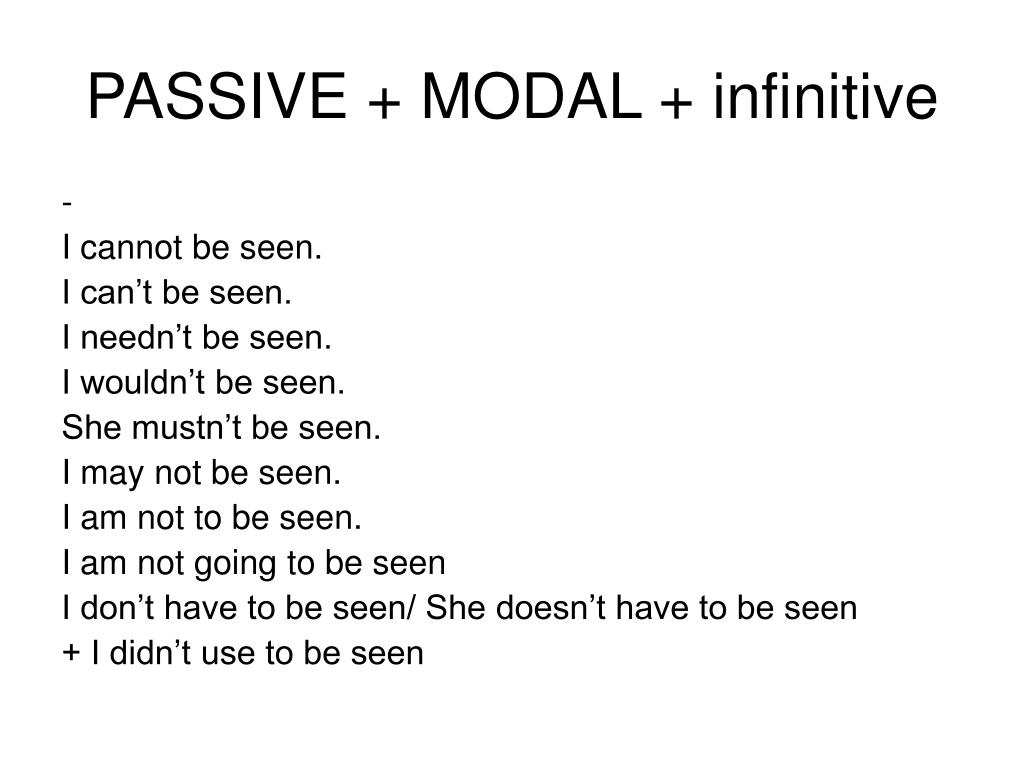 PASSIVE + MODAL + infinitive

-
I cannot be seen.
I can’t be seen.
I needn’t be seen.
I wouldn’t be seen.
She mustn’t be seen.
I may not be seen.
I am not to be seen.
I am not going to be seen
I don’t have to be seen/ She doesn’t have to be seen
+ I didn’t use to be seen